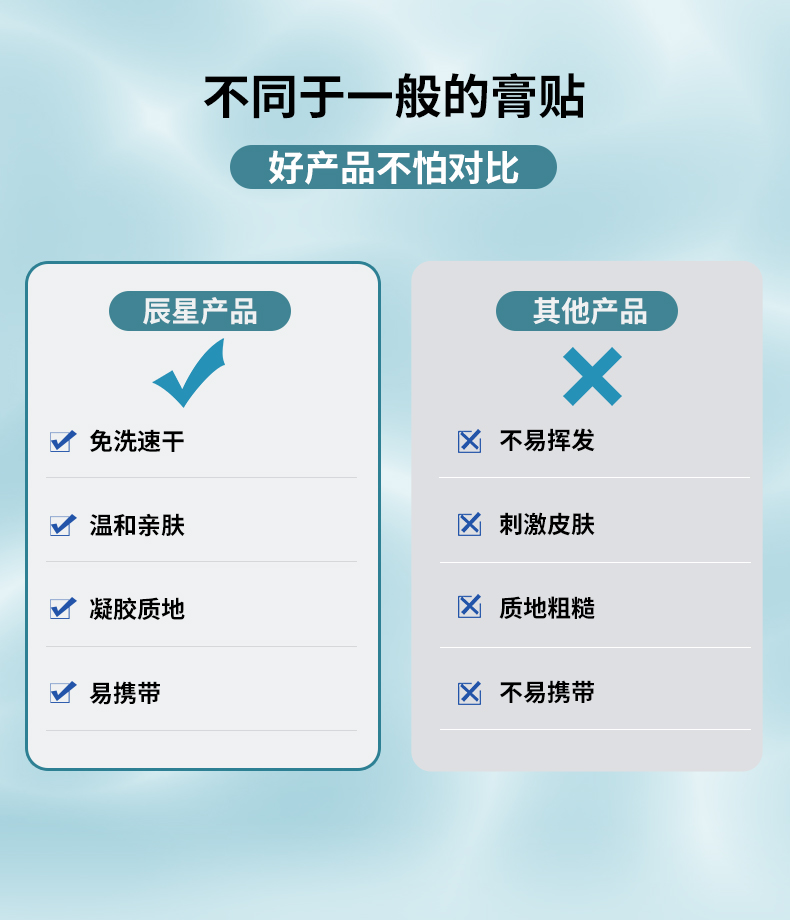 不同于一般的膏贴

好产品不怕对比

辰星产品

免洗速干

温和亲肤

凝胶质地

易携带

其他产品

不易挥发

刺激皮肤

质地粗糙

不易携带